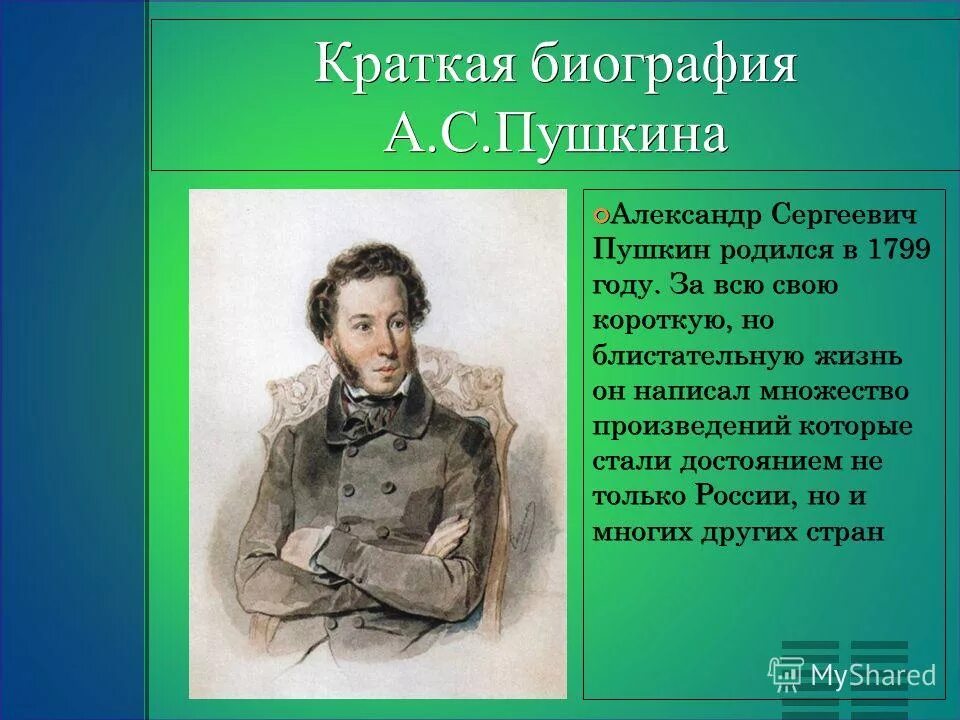 Краткая биография А.С.Пушкина

Александр Сергеевич Пушкин родился в 1799 году. За всю свою короткую, но блистательную жизнь он написал множество произведений которые стали достоянием не только России, но и многих других стран

MyShared